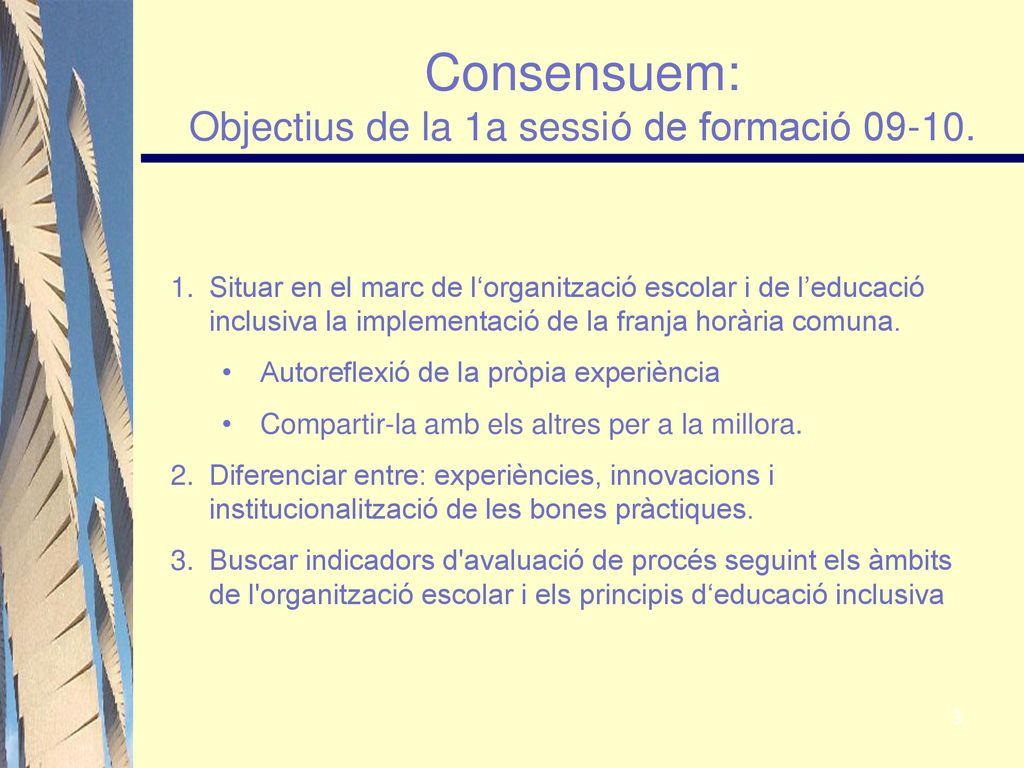 Consensuem:
Objectius de la 1a sessió de formació 09-10.

1. Situar en el marc de l‘organització escolar i de l’educació inclusiva la implementació de la franja horària comuna.

• Autoreflexió de la pròpia experiència

• Compartir-la amb els altres per a la millora.

2. Diferenciar entre: experiències, innovacions i institucionalització de les bones pràctiques.

3. Buscar indicadors d'avaluació de procés seguint els àmbits de l'organització escolar i els principis d‘educació inclusiva

3